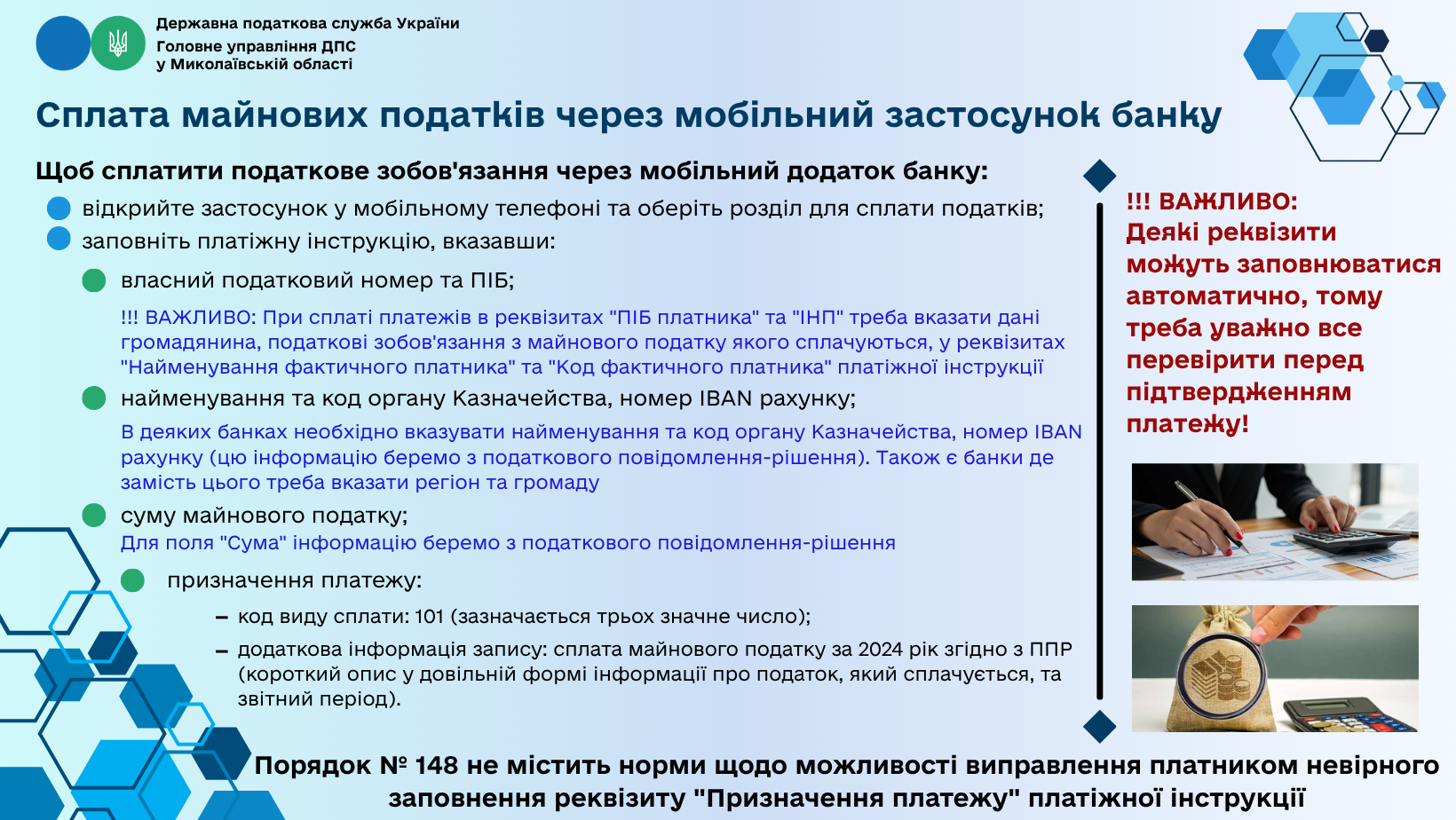 Державна податкова служба України
Головне управління ДПС
у Миколаївській області

Сплата майнових податків через мобільний застосунок банку

Щоб сплатити податкове зобов'язання через мобільний додаток банку:

відкрийте застосунок у мобільному телефоні та оберіть розділ для сплати податків;
заповніть платіжну інструкцію, вказавши:

власний податковий номер та ПІБ;

!!! ВАЖЛИВО: При сплаті платежів в реквізитах "ПІБ платника" та "ІНП" треба вказати дані громадянина, податкові зобов'язання з майнового податку якого сплачуються, у реквізитах "Найменування фактичного платника" та "Код фактичного платника" платіжної інструкції

найменування та код органу Казначейства, номер IBAN рахунку;

В деяких банках необхідно вказувати найменування та код органу Казначейства, номер IBAN рахунку (цю інформацію беремо з податкового повідомлення-рішення). Також є банки де замість цього треба вказати регіон та громаду

суму майнового податку;
Для поля "Сума" інформацію беремо з податкового повідомлення-рішення

призначення платежу:

– код виду сплати: 101 (зазначається трьох значне число);
– додаткова інформація запису: сплата майнового податку за 2024 рік згідно з ППР (короткий опис у довільній формі інформації про податок, який сплачується, та звітний період).

!!! ВАЖЛИВО:
Деякі реквізити можуть заповнюватися автоматично, тому треба уважно все перевірити перед підтвердженням платежу!

Порядок № 148 не містить норми щодо можливості виправлення платником невірного заповнення реквізиту "Призначення платежу" платіжної інструкції